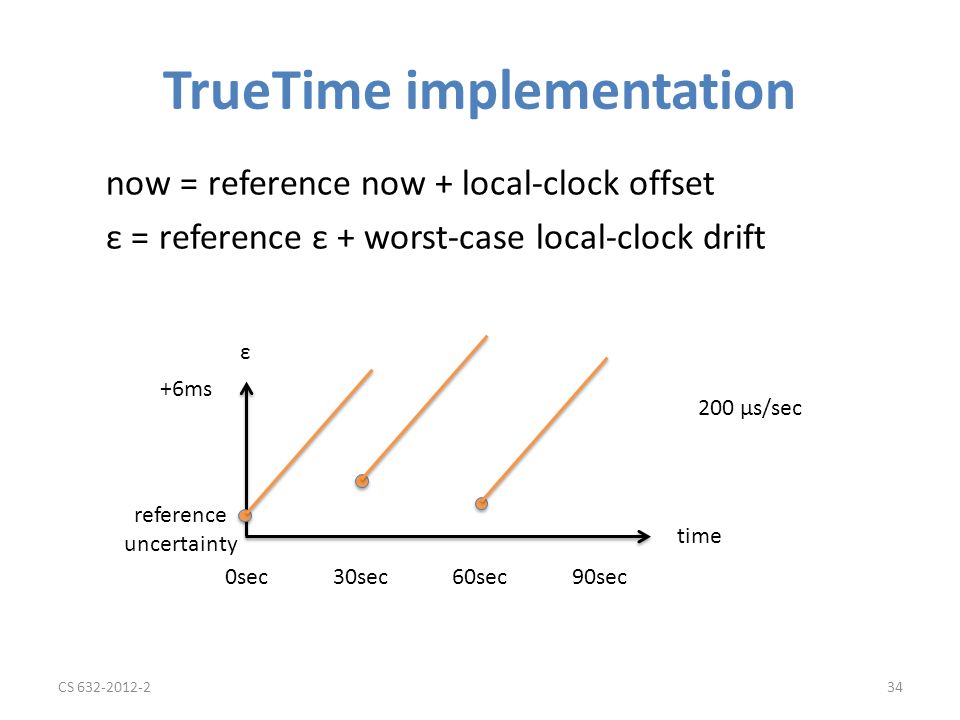 TrueTime implementation

now = reference now + local-clock offset

ε = reference ε + worst-case local-clock drift

ε

+6ms

200 μs/sec

reference uncertainty

time

0sec 30sec 60sec 90sec

CS 632-2012-2

34